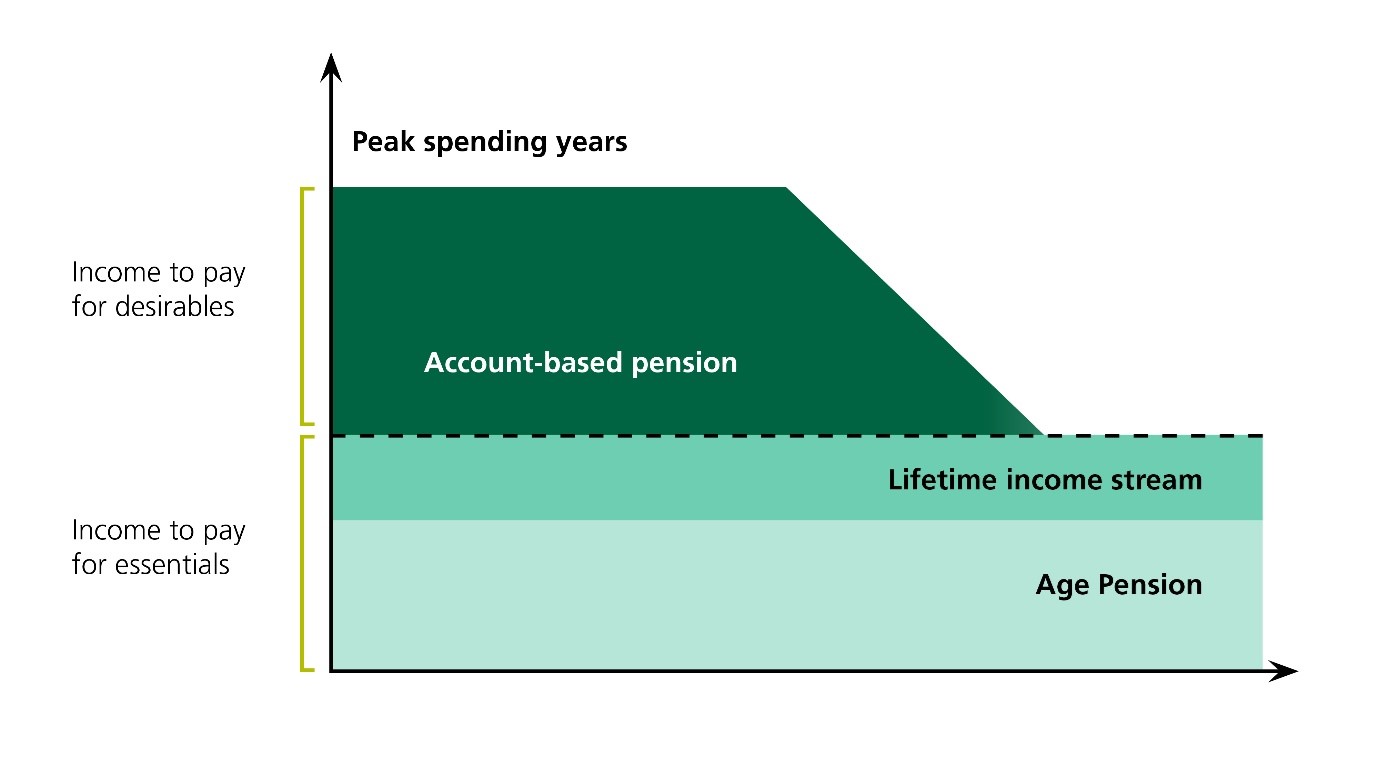 Peak spending years

Income to pay for desirables

Account-based pension

Lifetime income stream

Income to pay for essentials

Age Pension